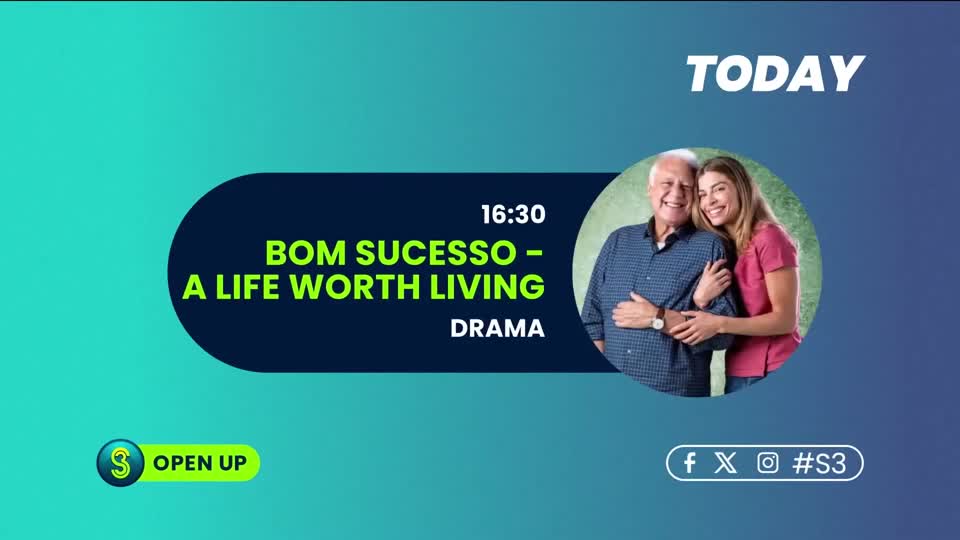 TODAY

16:30

BOM SUCESSO - A LIFE WORTH LIVING

DRAMA

S3 OPEN UP

#S3